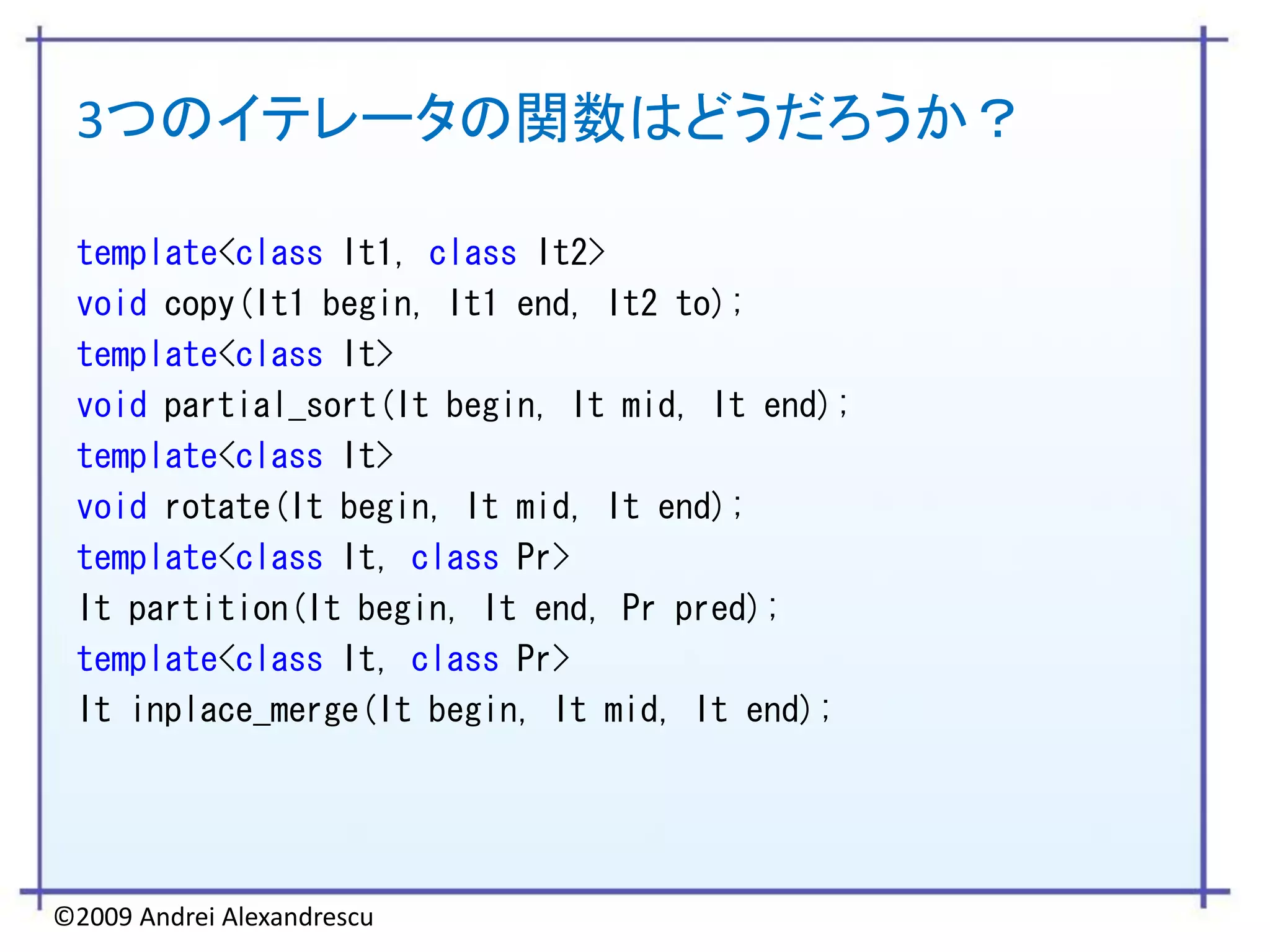 3つのイテレータの関数はどうだろうか？

template<class It1, class It2>
void copy(It1 begin, It1 end, It2 to);
template<class It>
void partial_sort(It begin, It mid, It end);
template<class It>
void rotate(It begin, It mid, It end);
template<class It, class Pr>
It partition(It begin, It end, Pr pred);
template<class It, class Pr>
It inplace_merge(It begin, It mid, It end);

©2009 Andrei Alexandrescu